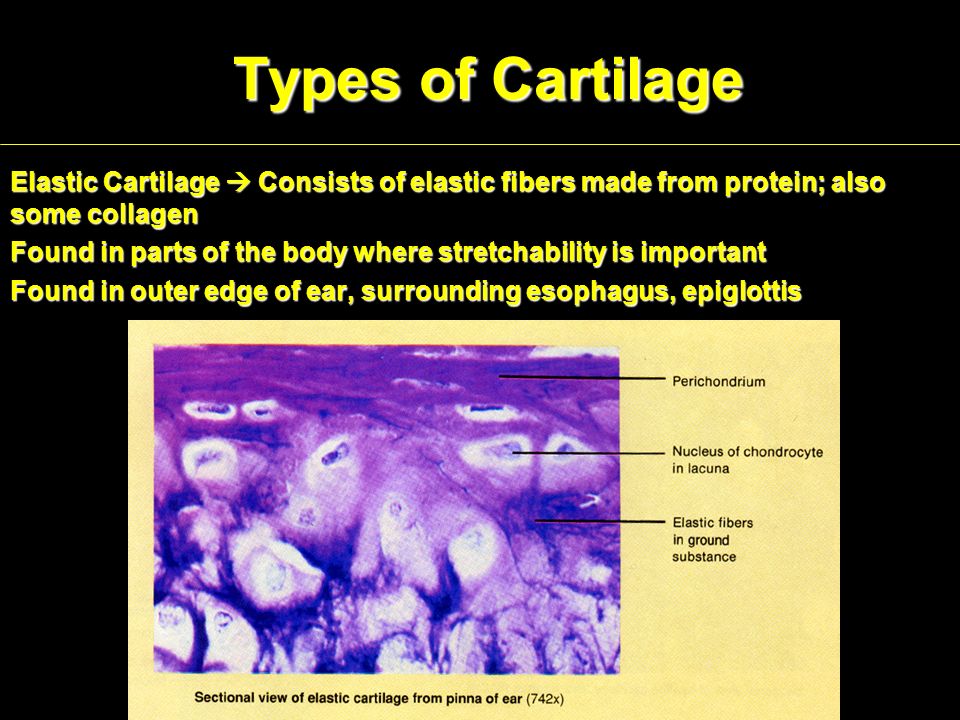 Types of Cartilage

Elastic Cartilage → Consists of elastic fibers made from protein; also some collagen

Found in parts of the body where stretchability is important

Found in outer edge of ear, surrounding esophagus, epiglottis

Perichondrium

Nucleus of chondrocyte in lacuna

Elastic fibers in ground substance

Sectional view of elastic cartilage from pinna of ear (742x)